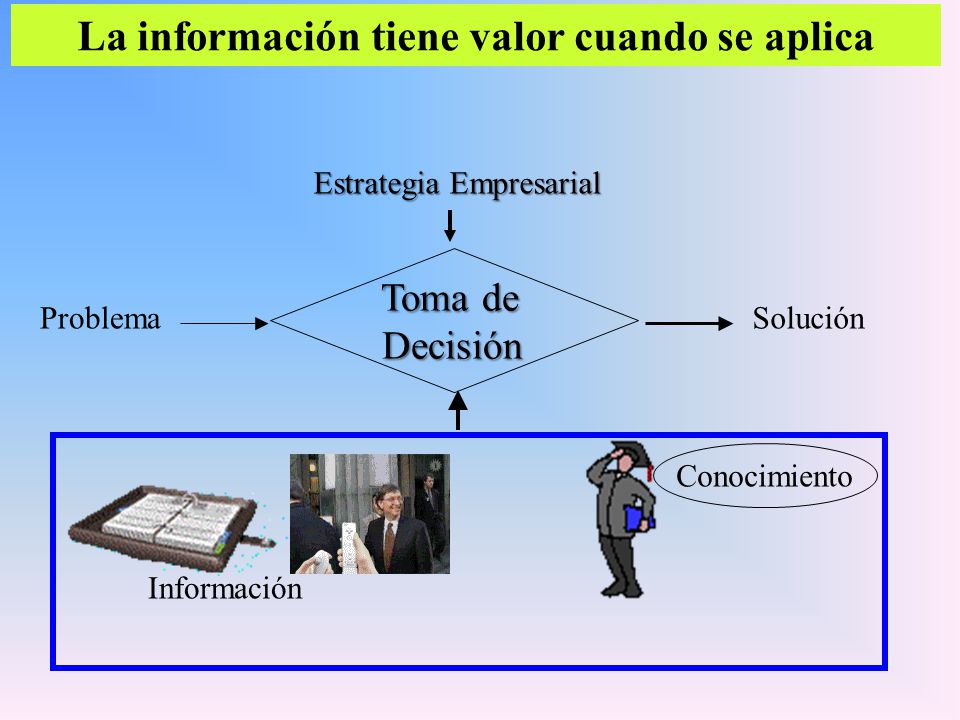 La información tiene valor cuando se aplica

Estrategia Empresarial

Problema

Toma de Decisión

Solución

Conocimiento

Información